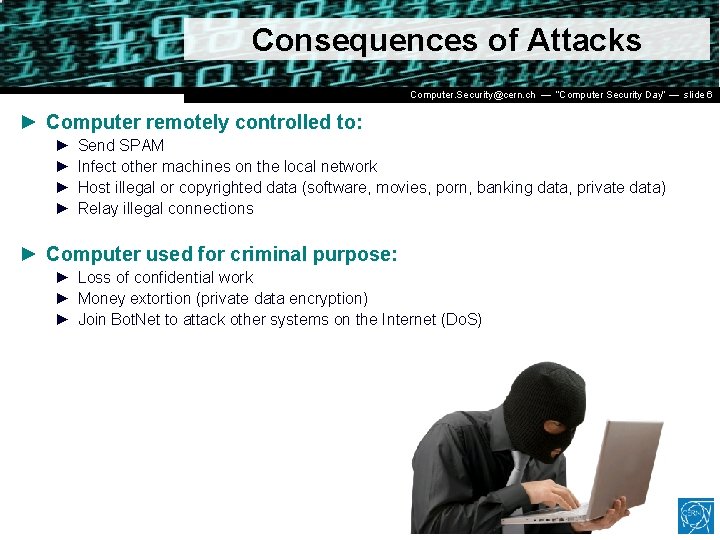 Consequences of Attacks

Computer.Security@cern.ch — "Computer Security Day" — slide 6

► Computer remotely controlled to:
► Send SPAM
► Infect other machines on the local network
► Host illegal or copyrighted data (software, movies, porn, banking data, private data)
► Relay illegal connections

► Computer used for criminal purpose:
► Loss of confidential work
► Money extortion (private data encryption)
► Join BotNet to attack other systems on the Internet (DoS)

CERN